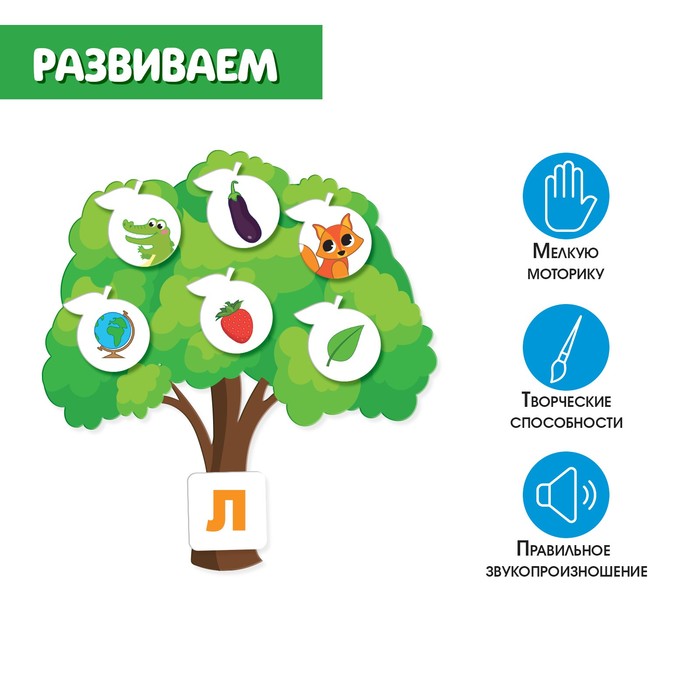 РАЗВИВАЕМ

Л

Мелкую моторику

Творческие способности

Правильное звукопроизношение